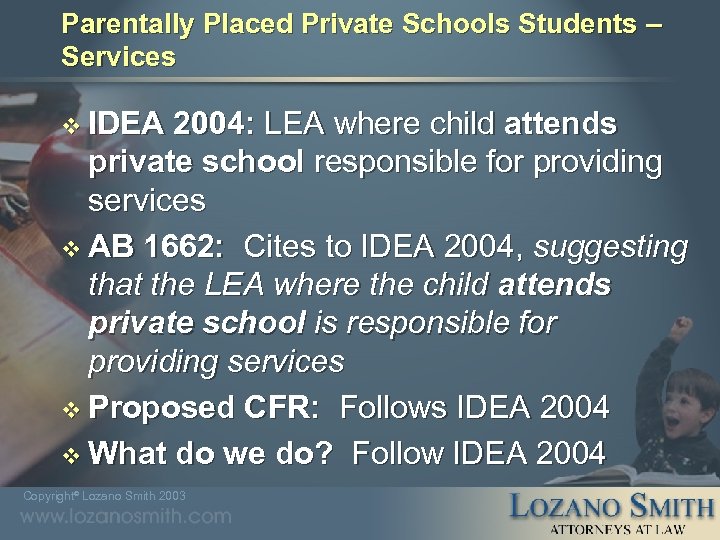 Parentally Placed Private Schools Students – Services

❖ IDEA 2004: LEA where child attends private school responsible for providing services

❖ AB 1662: Cites to IDEA 2004, suggesting that the LEA where the child attends private school is responsible for providing services

❖ Proposed CFR: Follows IDEA 2004

❖ What do we do? Follow IDEA 2004

Copyright© Lozano Smith 2003
www.lozanosmith.com

LOZANO SMITH
ATTORNEYS AT LAW